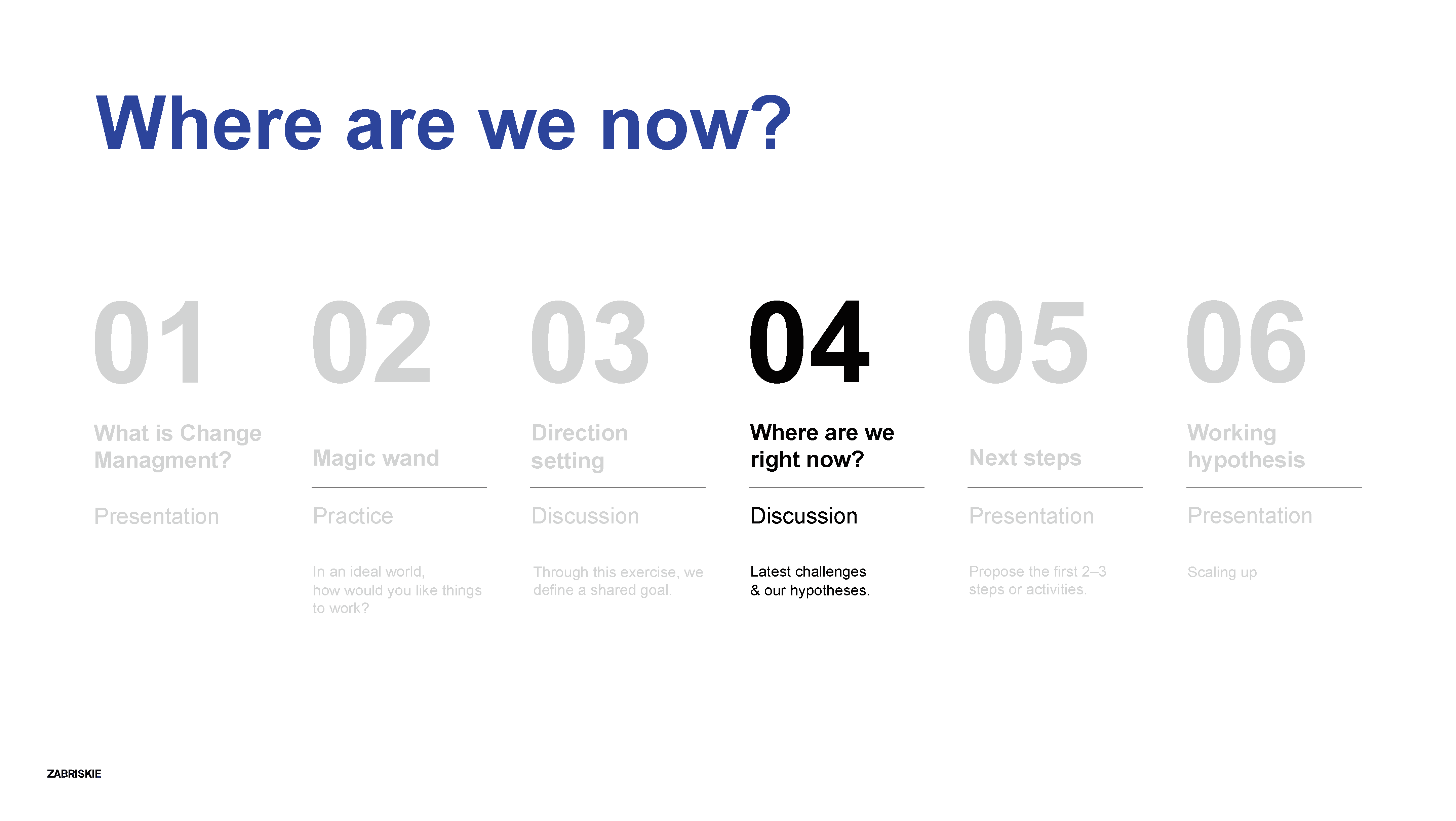 Where are we now?

01

What is Change Managment?

Presentation

02

Magic wand

Practice

In an ideal world, how would you like things to work?

03

Direction setting

Discussion

Through this exercise, we define a shared goal.

04

Where are we right now?

Discussion

Latest challenges & our hypotheses.

05

Next steps

Presentation

Propose the first 2–3 steps or activities.

06

Working hypothesis

Presentation

Scaling up

ZABRISKIE